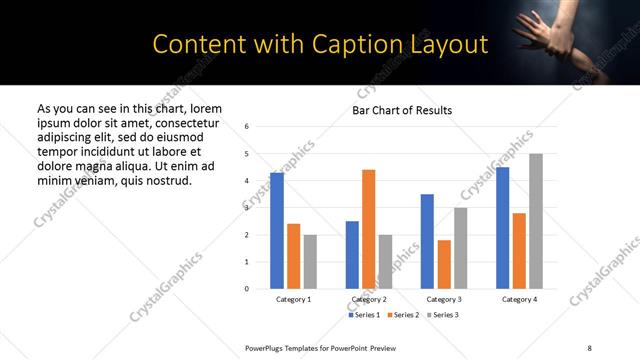 Content with Caption Layout

As you can see in this chart, lorem ipsum dolor sit amet, consectetur adipiscing elit, sed do eiusmod tempor incididunt ut labore et dolore magna aliqua. Ut enim ad minim veniam, quis nostrud.

Bar Chart of Results

6
5
4
3
2
1
0

Category 1
Category 2
Category 3
Category 4

Series 1
Series 2
Series 3

CrystalGraphics

PowerPlugs Templates for PowerPoint Preview

8